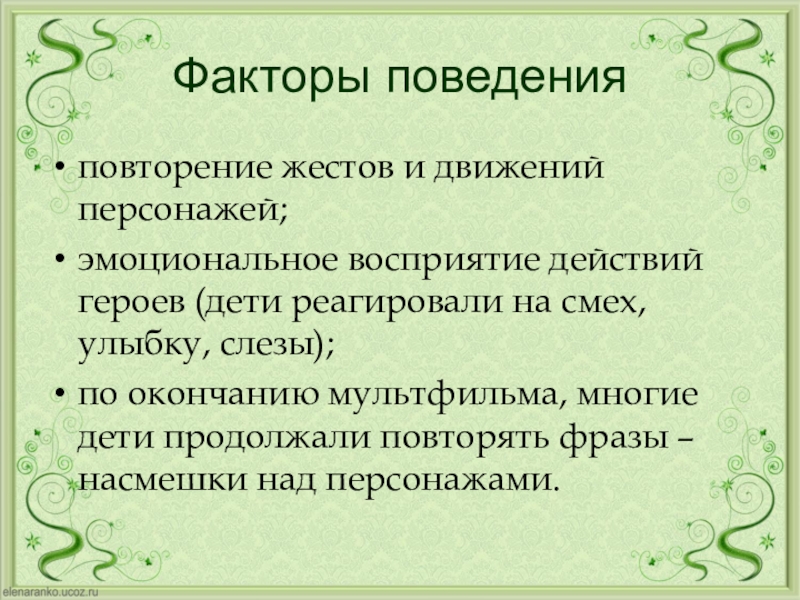 Факторы поведения

• повторение жестов и движений персонажей;
• эмоциональное восприятие действий героев (дети реагировали на смех, улыбку, слезы);
• по окончанию мультфильма, многие дети продолжали повторять фразы – насмешки над персонажами.

elenaranko.ucoz.ru